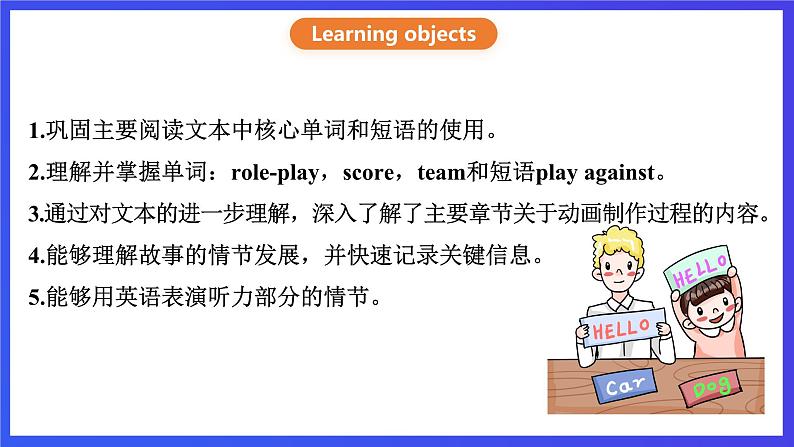 Learning objects

1.巩固主要阅读文本中核心单词和短语的使用。

2.理解并掌握单词：role-play，score，team和短语play against。

3.通过对文本的进一步理解，深入了解了主要章节关于动画制作过程的内容。

4.能够理解故事的情节发展，并快速记录关键信息。

5.能够用英语表演听力部分的情节。

HELLO

HELLO

Car

Dog